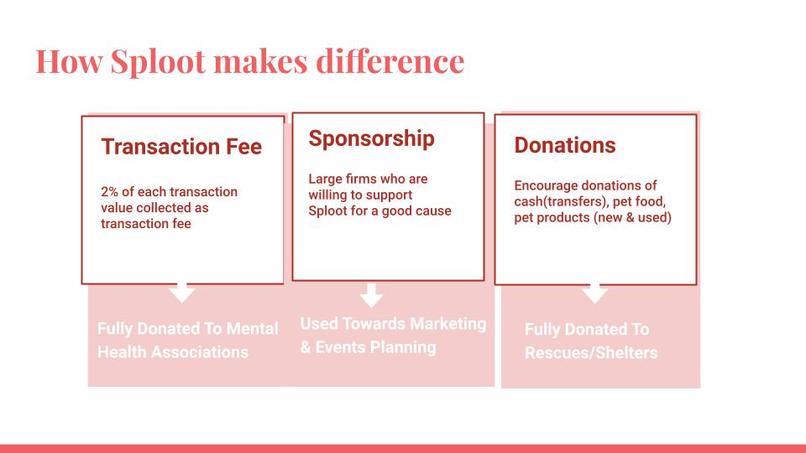 How Sploot makes difference

Transaction Fee

2% of each transaction value collected as transaction fee

Fully Donated To Mental Health Associations

Sponsorship

Large firms who are willing to support Sploot for a good cause

Used Towards Marketing & Events Planning

Donations

Encourage donations of cash(transfers), pet food, pet products (new & used)

Fully Donated To Rescues/Shelters